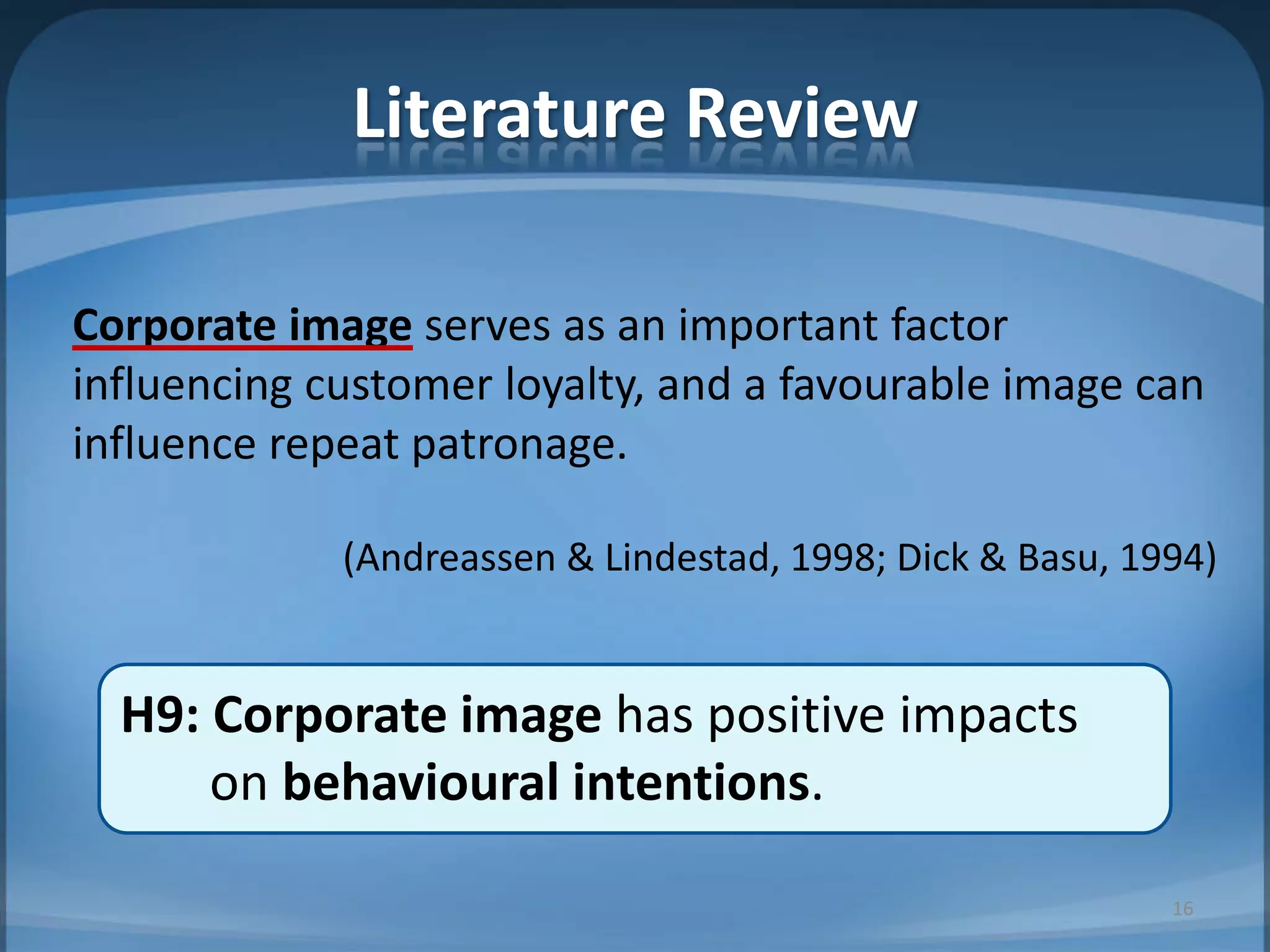 Literature Review

Corporate image serves as an important factor influencing customer loyalty, and a favourable image can influence repeat patronage.

(Andreassen & Lindestad, 1998; Dick & Basu, 1994)

H9: Corporate image has positive impacts on behavioural intentions.

16